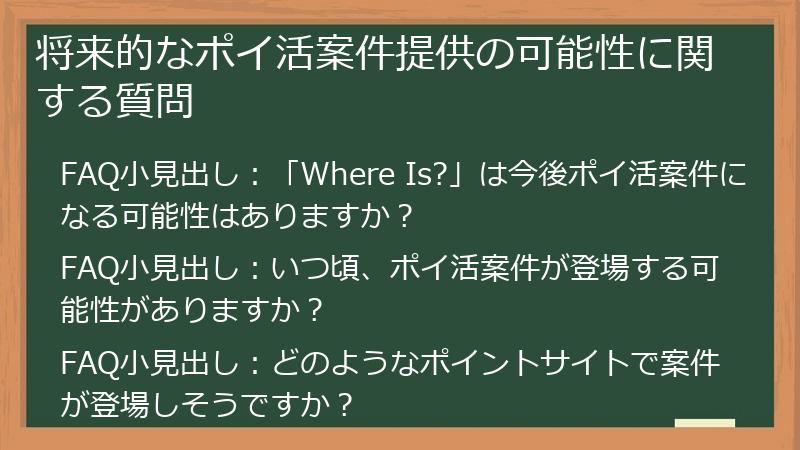 将来的なポイ活案件提供の可能性に関する質問

FAQ小見出し：「Where Is?」は今後ポイ活案件になる可能性はありますか？

FAQ小見出し：いつ頃、ポイ活案件が登場する可能性がありますか？

FAQ小見出し：どのようなポイントサイトで案件が登場しそうですか？